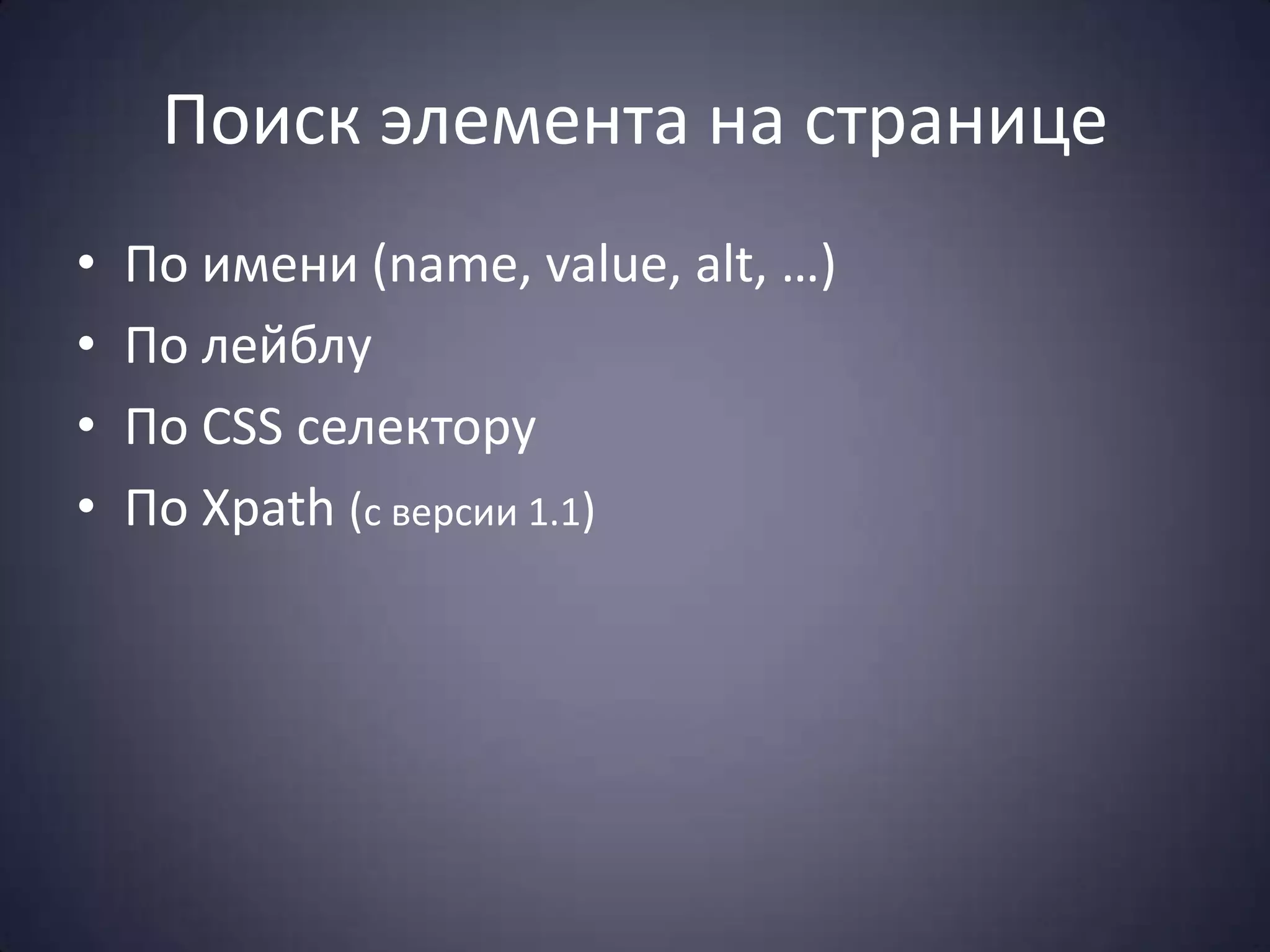 Поиск элемента на странице

• По имени (name, value, alt, …)
• По лейблу
• По CSS селектору
• По Xpath (с версии 1.1)